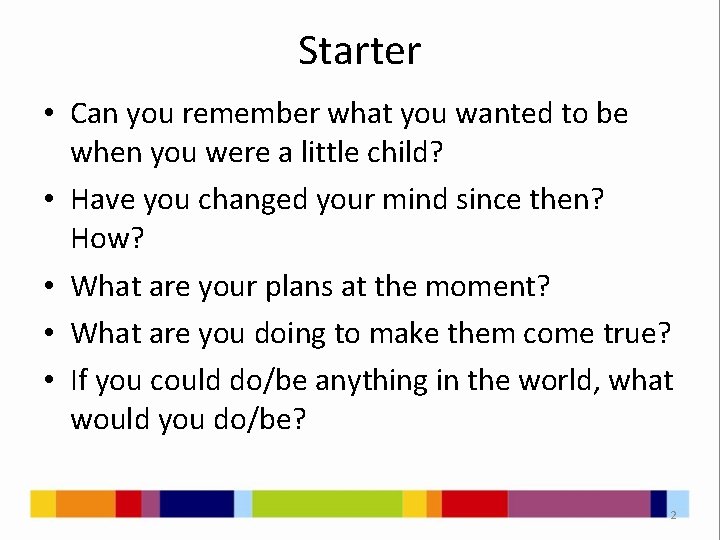 Starter

• Can you remember what you wanted to be when you were a little child?
• Have you changed your mind since then? How?
• What are your plans at the moment?
• What are you doing to make them come true?
• If you could do/be anything in the world, what would you do/be?

2